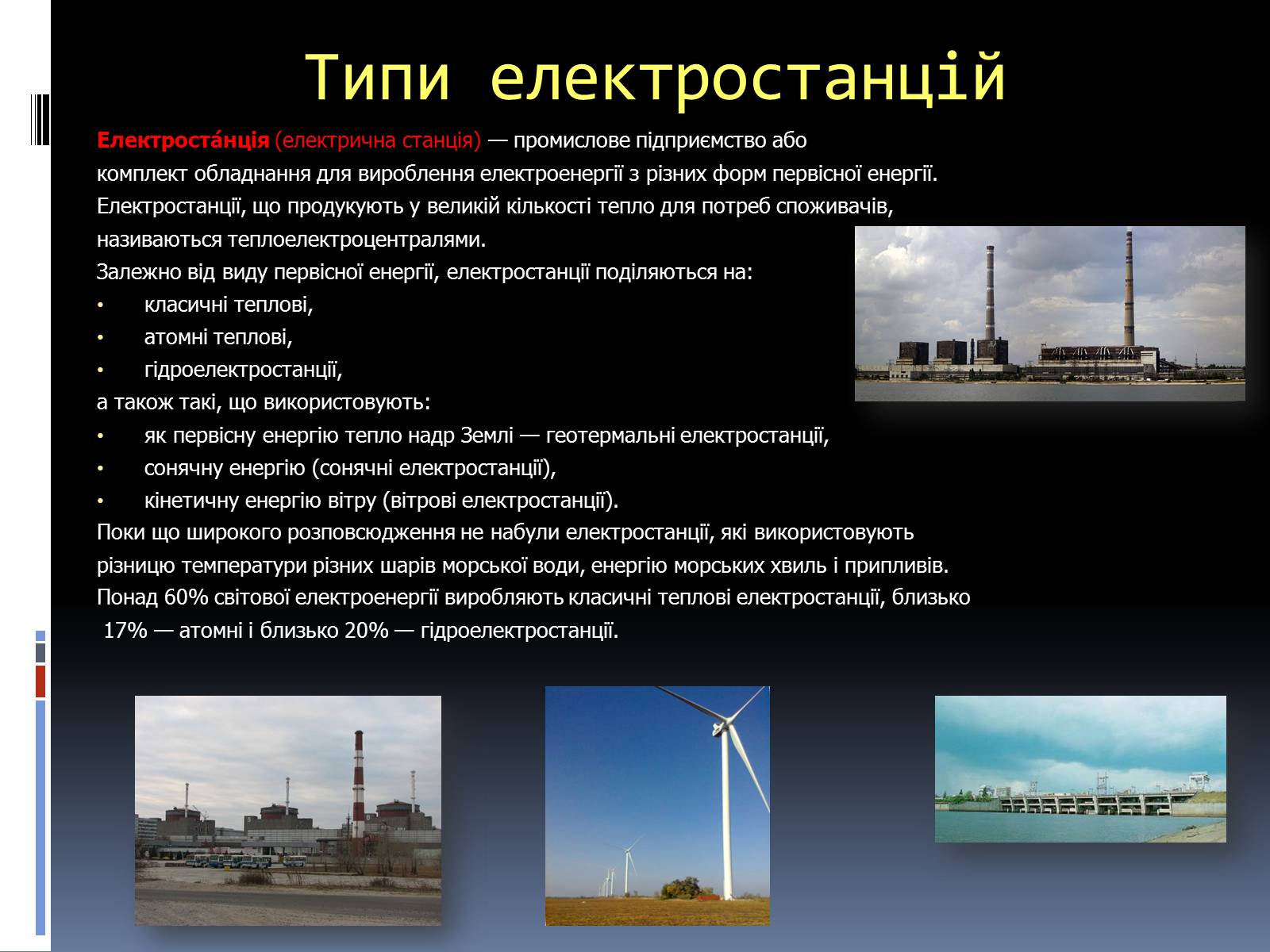 Типи електростанцій

Електроста́нція (електрична станція) — промислове підприємство або комплект обладнання для вироблення електроенергії з різних форм первісної енергії. Електростанції, що продукують у великій кількості тепло для потреб споживачів, називаються теплоелектроцентралями.

Залежно від виду первісної енергії, електростанції поділяються на:
• класичні теплові,
• атомні теплові,
• гідроелектростанції,
а також такі, що використовують:
• як первісну енергію тепло надр Землі — геотермальні електростанції,
• сонячну енергію (сонячні електростанції),
• кінетичну енергію вітру (вітрові електростанції).

Поки що широкого розповсюдження не набули електростанції, які використовують різницю температури різних шарів морської води, енергію морських хвиль і припливів.

Понад 60% світової електроенергії виробляють класичні теплові електростанції, близько 17% — атомні і близько 20% — гідроелектростанції.